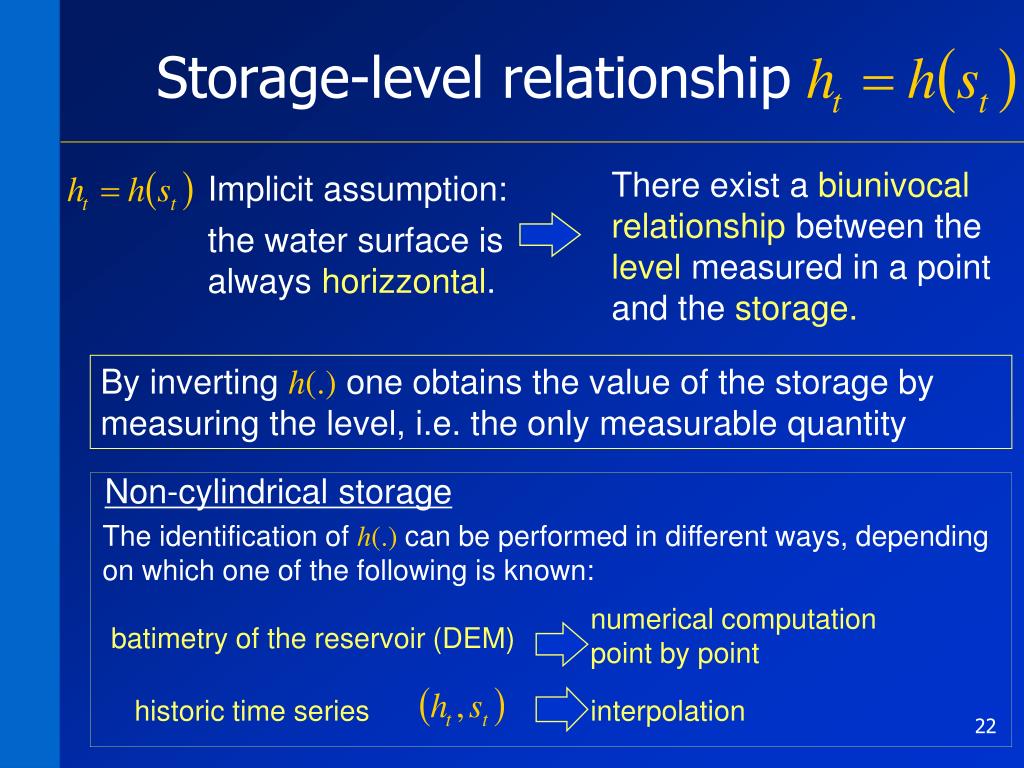 Storage-level relationship $h_t = h(s_t)$

$h_t = h(s_t)$ Implicit assumption:

the water surface is always horizzontal.

There exist a biunivocal relationship between the level measured in a point and the storage.

By inverting $h(.)$ one obtains the value of the storage by measuring the level, i.e. the only measurable quantity

Non-cylindrical storage

The identification of $h(.)$ can be performed in different ways, depending on which one of the following is known:

batimetry of the reservoir (DEM)

numerical computation point by point

historic time series $(h_t, s_t)$

interpolation

22